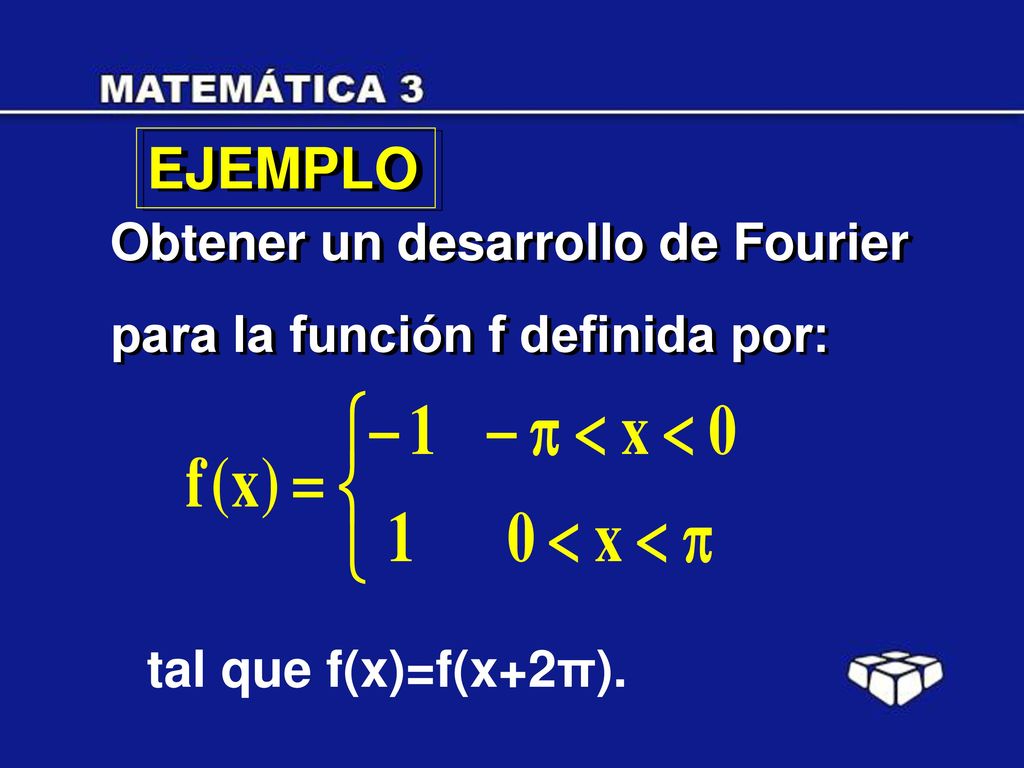 MATEMÁTICA 3

EJEMPLO

Obtener un desarrollo de Fourier para la función f definida por:

$f(x) = \begin{cases} -1 & -\pi < x < 0 \\ 1 & 0 < x < \pi \end{cases}$

tal que f(x)=f(x+2π).